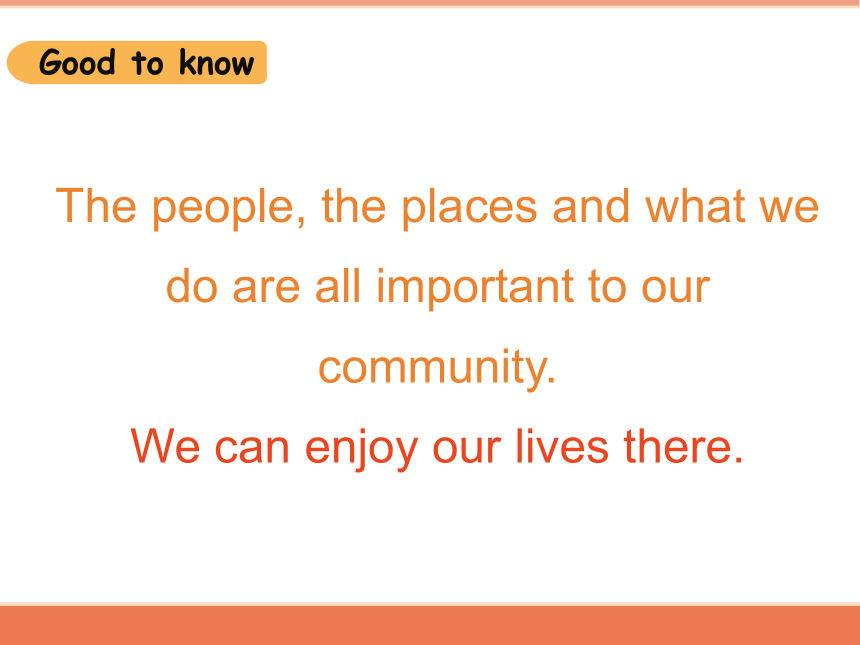 Good to know

The people, the places and what we do are all important to our community.

We can enjoy our lives there.